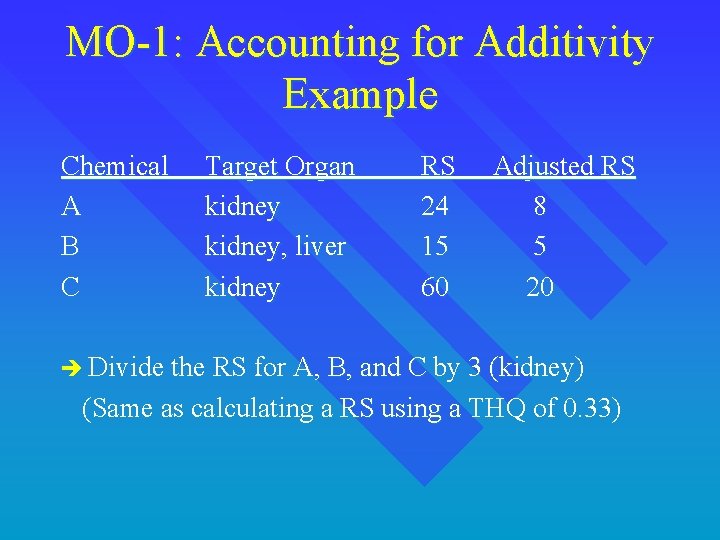 MO-1: Accounting for Additivity Example

| Chemical | Target Organ | RS | Adjusted RS |
|---|---|---|---|
| A | kidney | 24 | 8 |
| B | kidney, liver | 15 | 5 |
| C | kidney | 60 | 20 |

➔ Divide the RS for A, B, and C by 3 (kidney)
(Same as calculating a RS using a THQ of 0.33)